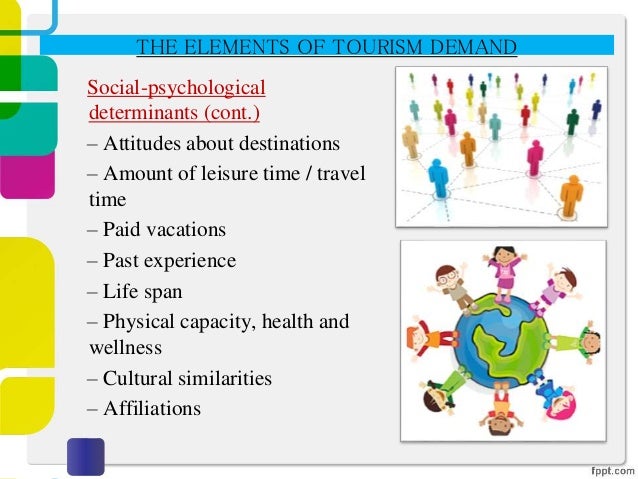 THE ELEMENTS OF TOURISM DEMAND

Social-psychological determinants (cont.)

– Attitudes about destinations

– Amount of leisure time / travel time

– Paid vacations

– Past experience

– Life span

– Physical capacity, health and wellness

– Cultural similarities

– Affiliations

fppt.com